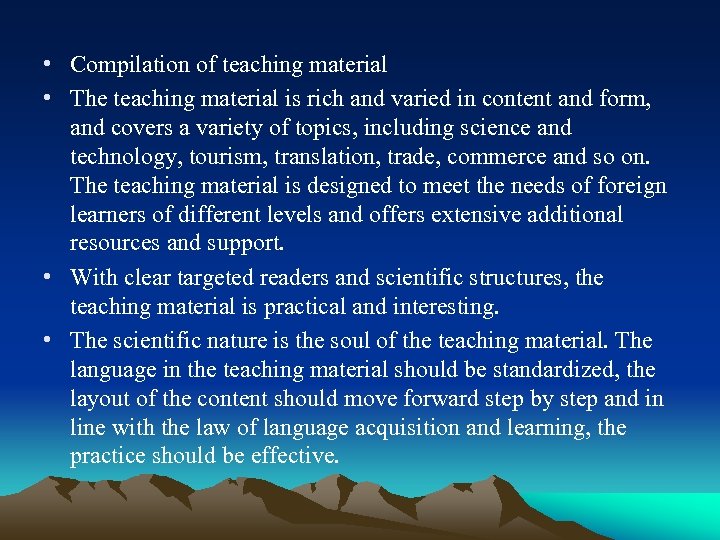 • Compilation of teaching material
• The teaching material is rich and varied in content and form, and covers a variety of topics, including science and technology, tourism, translation, trade, commerce and so on. The teaching material is designed to meet the needs of foreign learners of different levels and offers extensive additional resources and support.
• With clear targeted readers and scientific structures, the teaching material is practical and interesting.
• The scientific nature is the soul of the teaching material. The language in the teaching material should be standardized, the layout of the content should move forward step by step and in line with the law of language acquisition and learning, the practice should be effective.